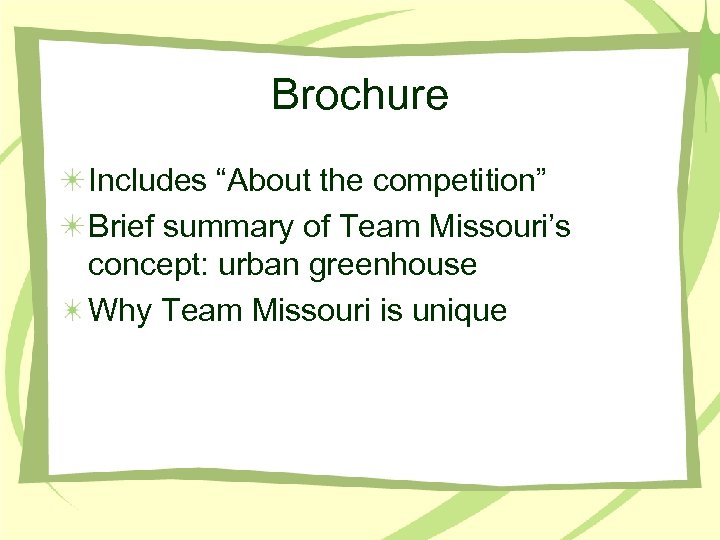 Brochure

Includes “About the competition”

Brief summary of Team Missouri’s concept: urban greenhouse

Why Team Missouri is unique